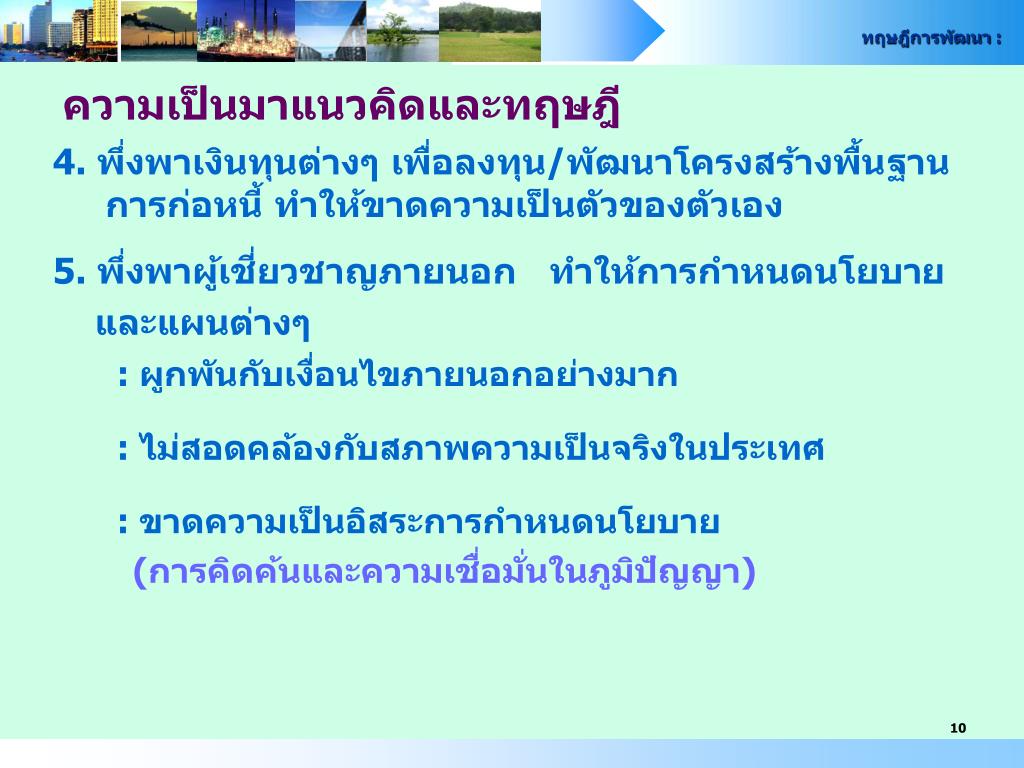 ทฤษฎีการพัฒนา :

ความเป็นมาแนวคิดและทฤษฎี

4. พึ่งพาเงินทุนต่างๆ เพื่อลงทุน/พัฒนาโครงสร้างพื้นฐาน การก่อหนี้ ทำให้ขาดความเป็นตัวของตัวเอง

5. พึ่งพาผู้เชี่ยวชาญภายนอก ทำให้การกำหนดนโยบายและแผนต่างๆ

: ผูกพันกับเงื่อนไขภายนอกอย่างมาก

: ไม่สอดคล้องกับสภาพความเป็นจริงในประเทศ

: ขาดความเป็นอิสระการกำหนดนโยบาย (การคิดค้นและความเชื่อมั่นในภูมิปัญญา)

10